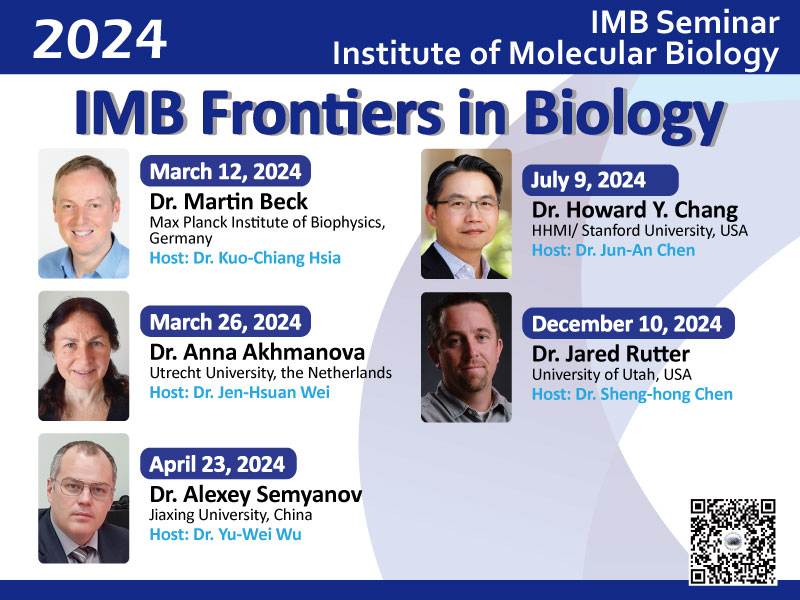 2024

IMB Seminar
Institute of Molecular Biology

IMB Frontiers in Biology

March 12, 2024
Dr. Martin Beck
Max Planck Institute of Biophysics, Germany
Host: Dr. Kuo-Chiang Hsia

March 26, 2024
Dr. Anna Akhmanova
Utrecht University, the Netherlands
Host: Dr. Jen-Hsuan Wei

April 23, 2024
Dr. Alexey Semyanov
Jiaxing University, China
Host: Dr. Yu-Wei Wu

July 9, 2024
Dr. Howard Y. Chang
HHMI/ Stanford University, USA
Host: Dr. Jun-An Chen

December 10, 2024
Dr. Jared Rutter
University of Utah, USA
Host: Dr. Sheng-hong Chen